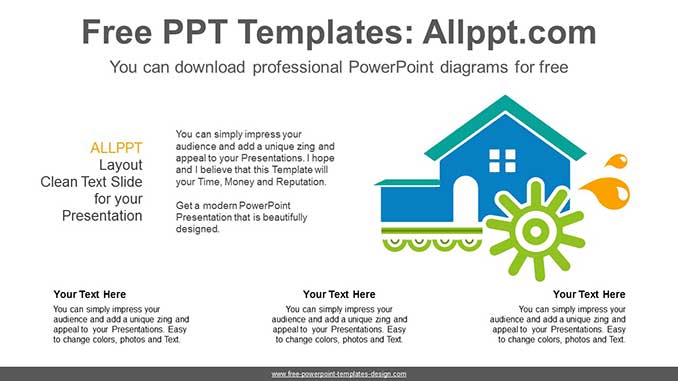 Free PPT Templates: Allppt.com

You can download professional PowerPoint diagrams for free

ALLPPT
Layout
Clean Text Slide
for your
Presentation

You can simply impress your audience and add a unique zing and appeal to your Presentations. I hope and I believe that this Template will your Time, Money and Reputation.

Get a modern PowerPoint Presentation that is beautifully designed.

Your Text Here
You can simply impress your audience and add a unique zing and appeal to your Presentations. Easy to change colors, photos and Text.

Your Text Here
You can simply impress your audience and add a unique zing and appeal to your Presentations. Easy to change colors, photos and Text.

Your Text Here
You can simply impress your audience and add a unique zing and appeal to your Presentations. Easy to change colors, photos and Text.

www.free-powerpoint-templates-design.com